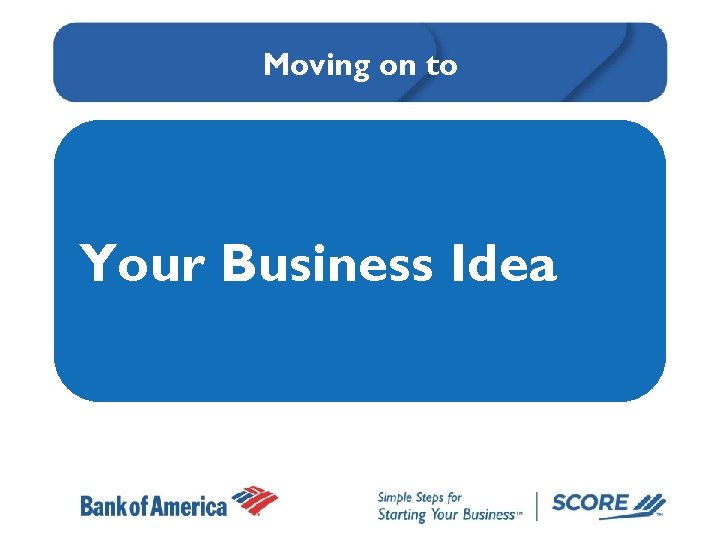 Moving on to

Your Business Idea

Bank of America

Simple Steps for Starting Your Business™

SCORE